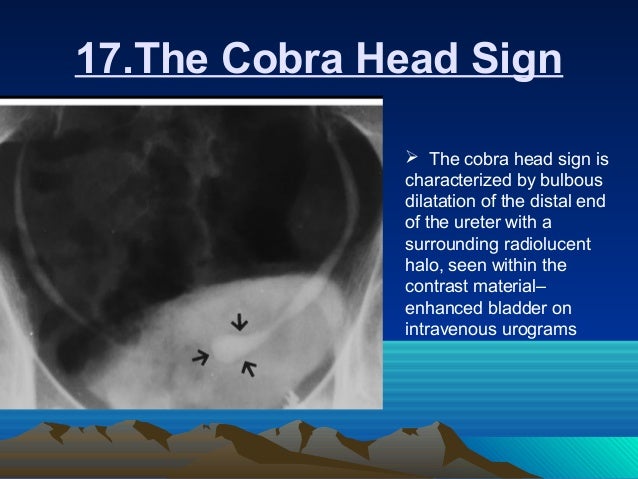 17.The Cobra Head Sign

➢ The cobra head sign is characterized by bulbous dilatation of the distal end of the ureter with a surrounding radiolucent halo, seen within the contrast material–enhanced bladder on intravenous urograms